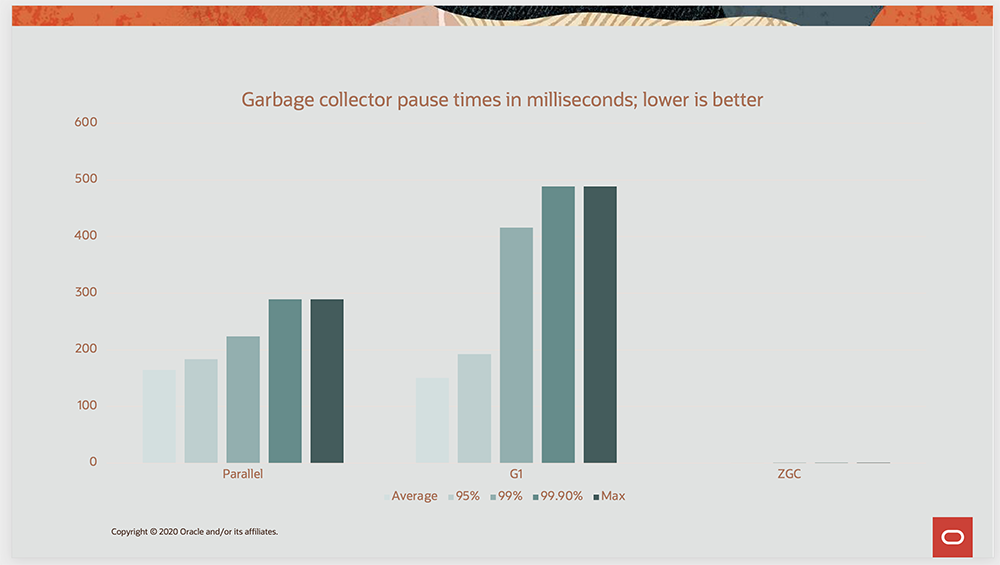 Garbage collector pause times in milliseconds; lower is better

600
500
400
300
200
100
0

Parallel
G1
ZGC

Average 95% 99% 99.90% Max

Copyright © 2020 Oracle and/or its affiliates.